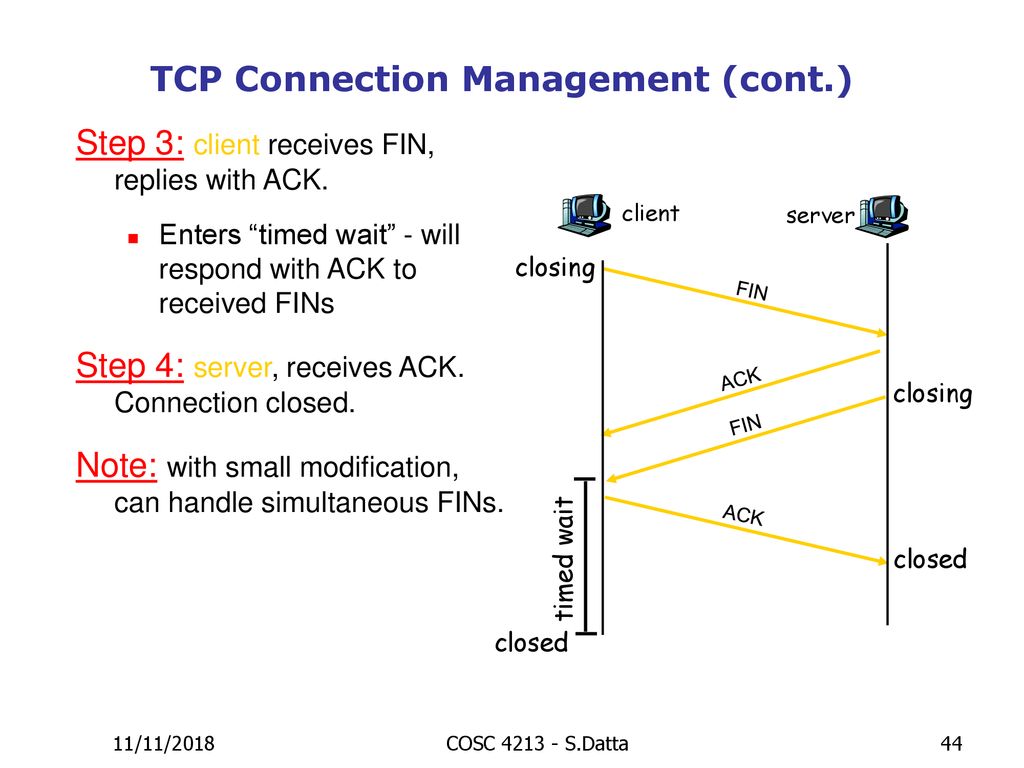 TCP Connection Management (cont.)

Step 3: client receives FIN, replies with ACK.

Enters “timed wait” - will respond with ACK to received FINs

Step 4: server, receives ACK. Connection closed.

Note: with small modification, can handle simultaneous FINs.

client

server

closing

FIN

ACK

closing

FIN

ACK

timed wait

closed

closed

11/11/2018

COSC 4213 - S.Datta

44